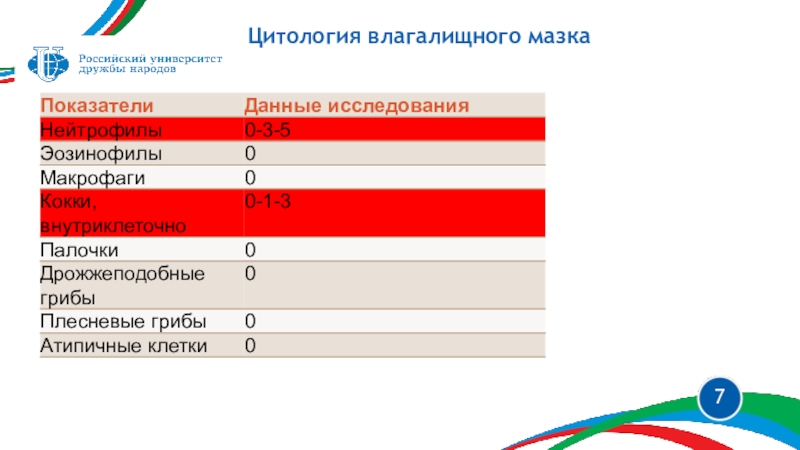 Цитология влагалищного мазка

Российский университет дружбы народов

| Показатели | Данные исследования |
|---|---|
| Нейтрофилы | 0-3-5 |
| Эозинофилы | 0 |
| Макрофаги | 0 |
| Кокки, внутриклеточно | 0-1-3 |
| Палочки | 0 |
| Дрожжеподобные грибы | 0 |
| Плесневые грибы | 0 |
| Атипичные клетки | 0 |

7